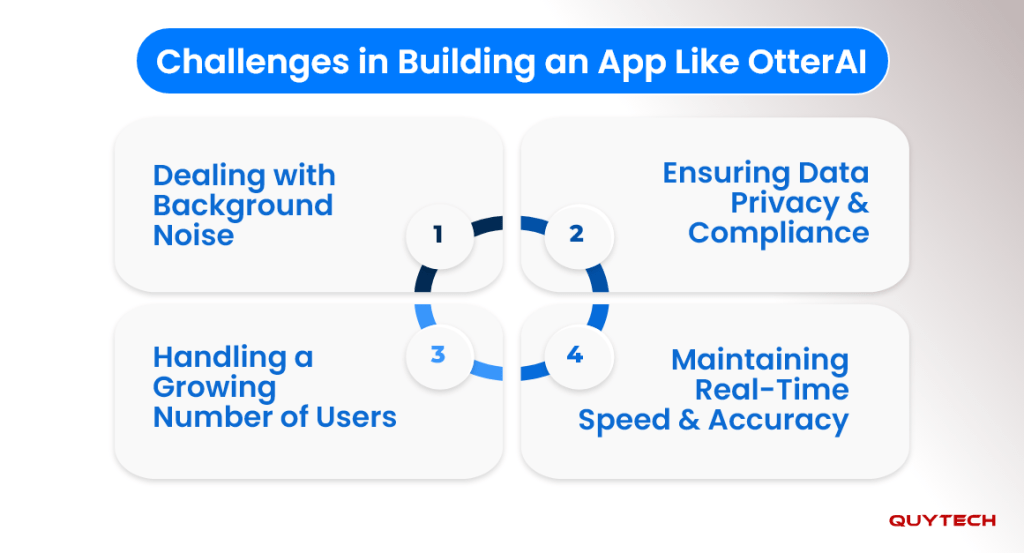 Challenges in Building an App Like OtterAI

Dealing with Background Noise

1

2

Ensuring Data Privacy & Compliance

Handling a Growing Number of Users

3

4

Maintaining Real-Time Speed & Accuracy

QUYTECH